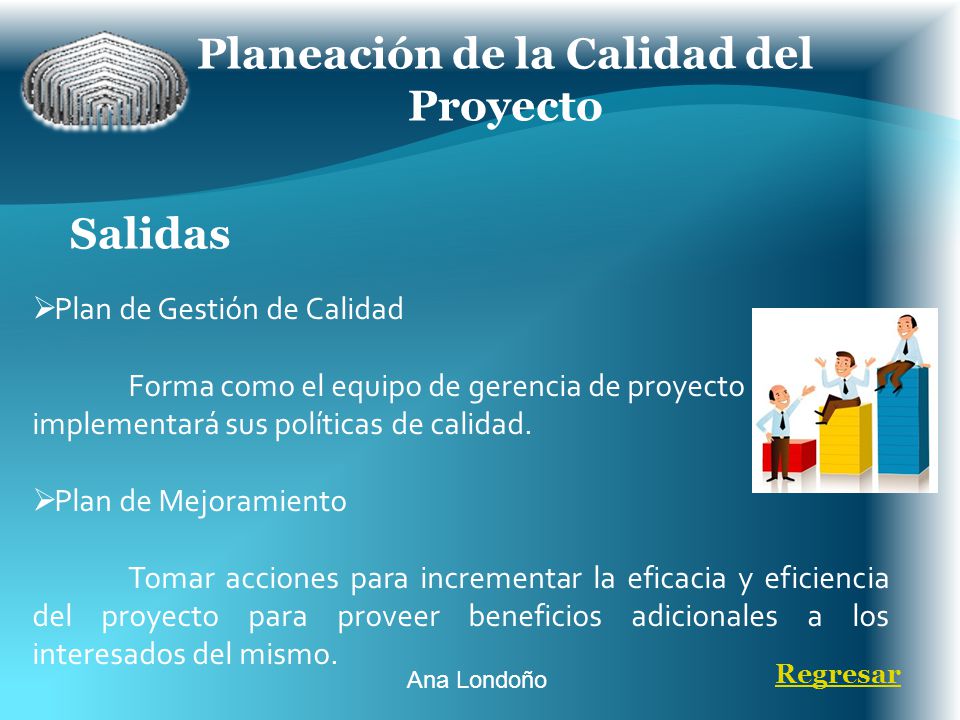 Planeación de la Calidad del Proyecto

Salidas

➢Plan de Gestión de Calidad

Forma como el equipo de gerencia de proyecto implementará sus políticas de calidad.

➢Plan de Mejoramiento

Tomar acciones para incrementar la eficacia y eficiencia del proyecto para proveer beneficios adicionales a los interesados del mismo.

Ana Londoño

Regresar